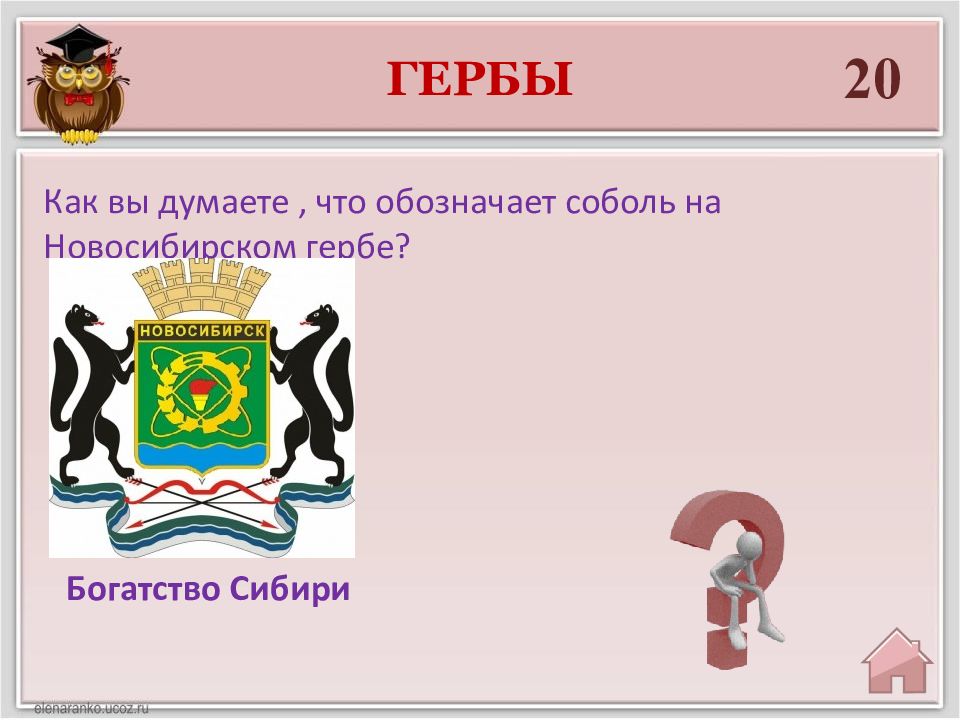 ГЕРБЫ

20

Как вы думаете , что обозначает соболь на Новосибирском гербе?

НОВОСИБИРСК

Богатство Сибири

elenaranko.ucoz.ru